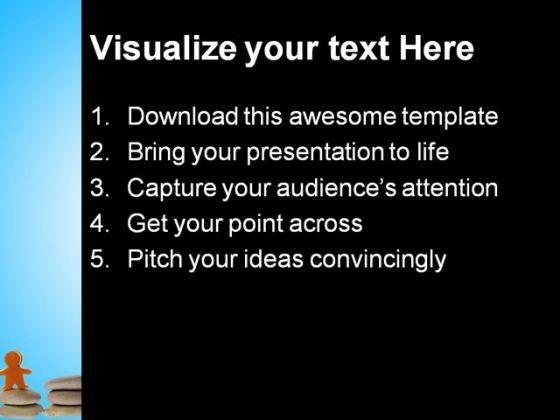 Visualize your text Here

1. Download this awesome template
2. Bring your presentation to life
3. Capture your audience's attention
4. Get your point across
5. Pitch your ideas convincingly